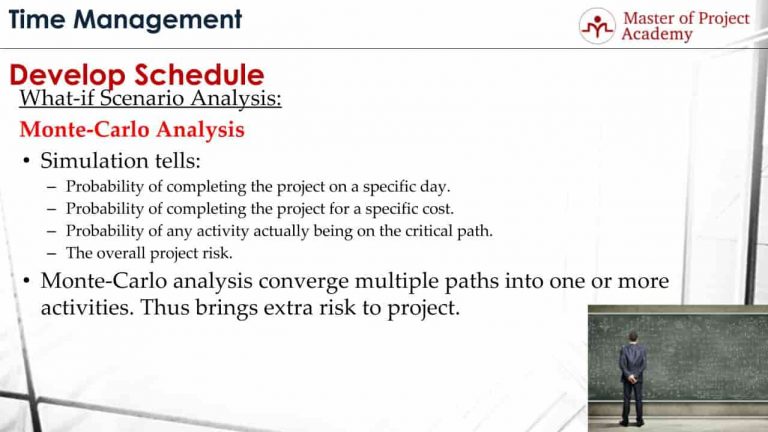 Time Management

Master of Project Academy

Develop Schedule

What-if Scenario Analysis:

Monte-Carlo Analysis

• Simulation tells:
– Probability of completing the project on a specific day.
– Probability of completing the project for a specific cost.
– Probability of any activity actually being on the critical path.
– The overall project risk.

• Monte-Carlo analysis converge multiple paths into one or more activities. Thus brings extra risk to project.